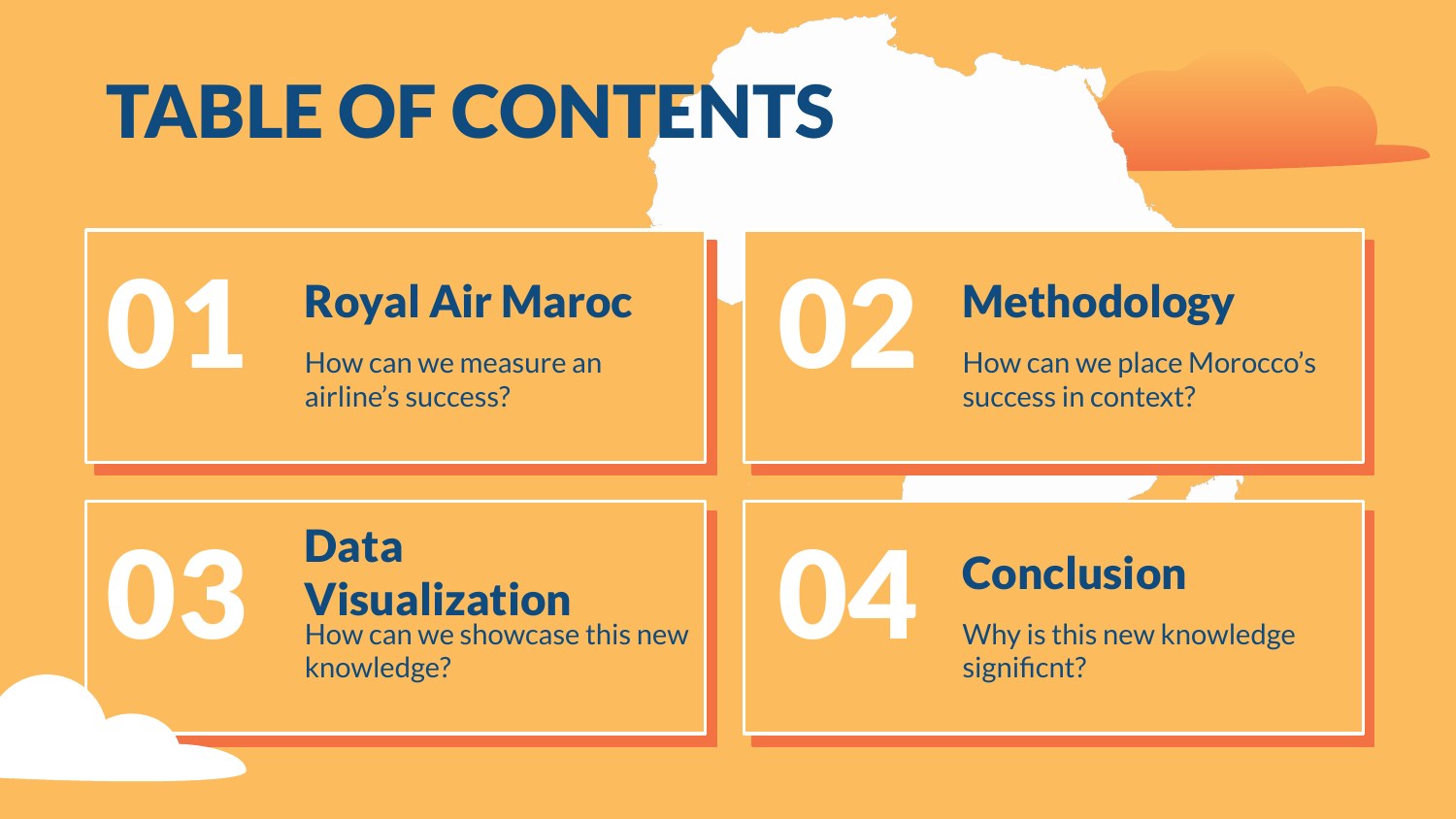 TABLE OF CONTENTS

01

Royal Air Maroc

How can we measure an airline's success?

02

Methodology

How can we place Morocco's success in context?

03

Data Visualization

How can we showcase this new knowledge?

04

Conclusion

Why is this new knowledge significnt?